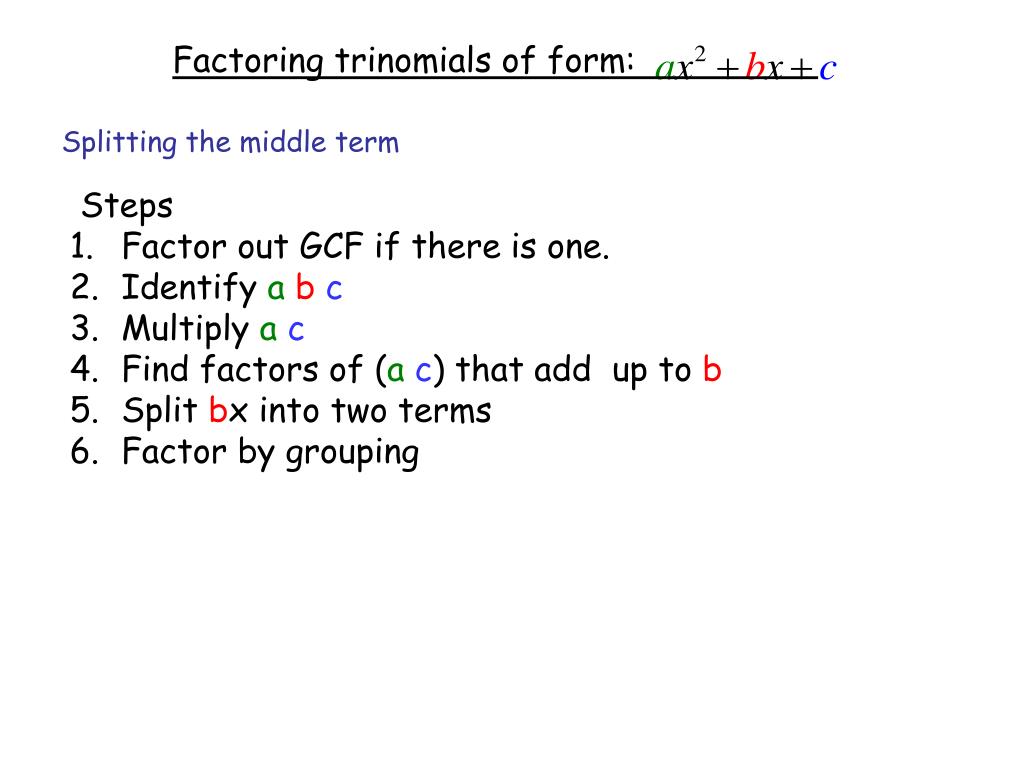 Factoring trinomials of form: $ax^2 + bx + c$

Splitting the middle term

Steps
1. Factor out GCF if there is one.
2. Identify a b c
3. Multiply a c
4. Find factors of (a c) that add up to b
5. Split bx into two terms
6. Factor by grouping